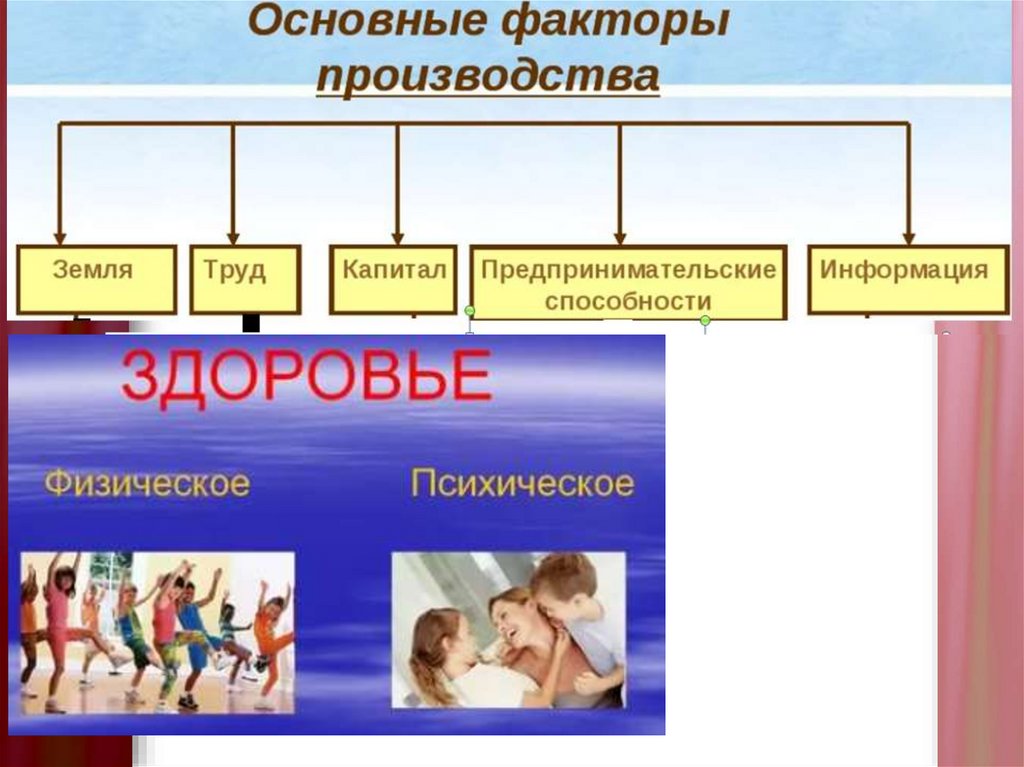 Основные факторы производства

Земля

Труд

Капитал

Предпринимательские способности

Информация

ЗДОРОВЬЕ

Физическое

Психическое